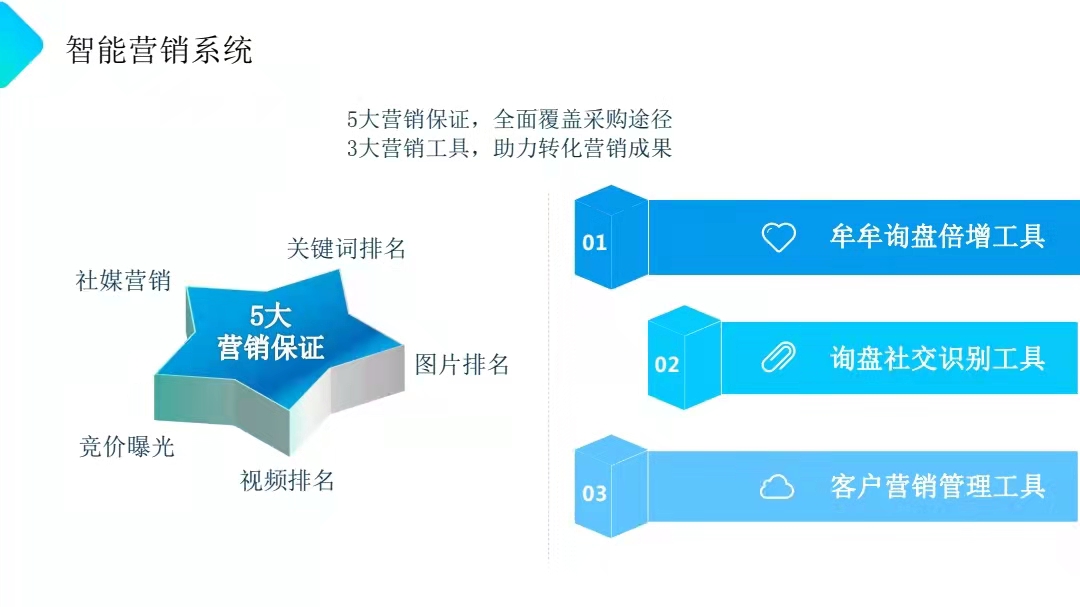 智能营销系统

5大营销保证，全面覆盖采购途径
3大营销工具，助力转化营销成果

关键词排名

社媒营销

5大
营销保证

图片排名

竞价曝光

视频排名

01 牟牟询盘倍增工具

02 询盘社交识别工具

03 客户营销管理工具